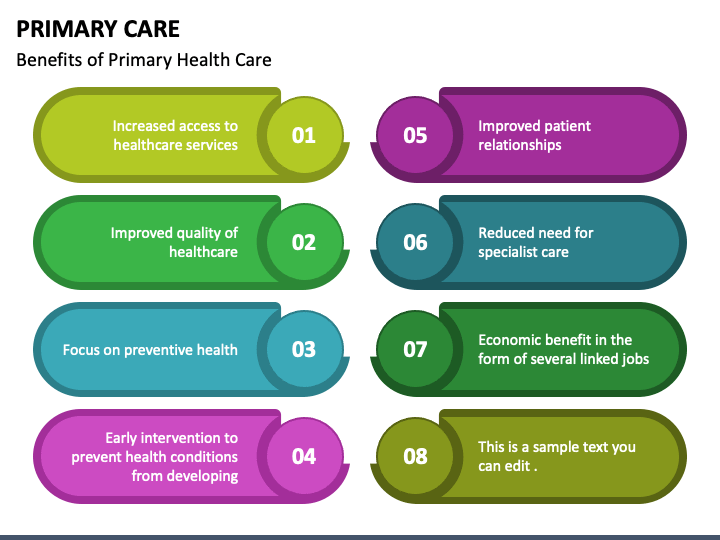 PRIMARY CARE

Benefits of Primary Health Care

Increased access to healthcare services

01

Improved quality of healthcare

02

Focus on preventive health

03

Early intervention to prevent health conditions from developing

04

05

Improved patient relationships

06

Reduced need for specialist care

07

Economic benefit in the form of several linked jobs

08

This is a sample text you can edit .